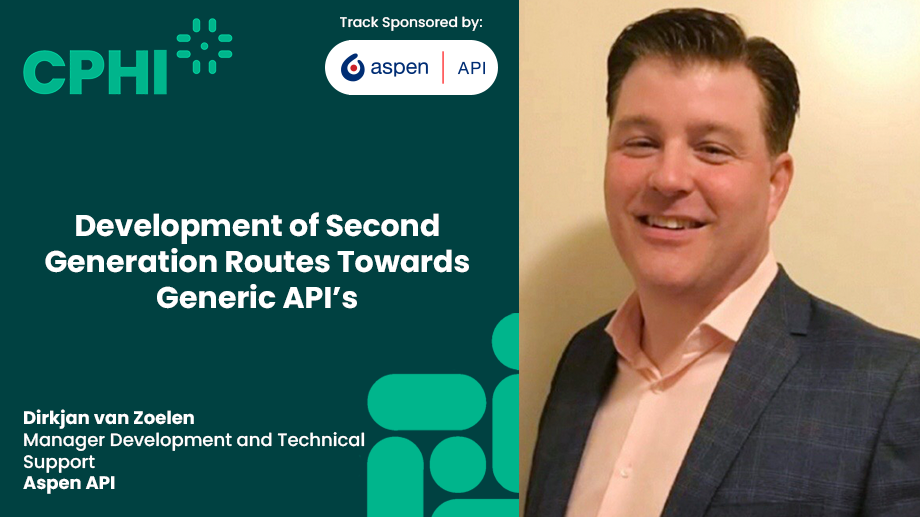 CPHI

Track Sponsored by:

aspen | API

Development of Second Generation Routes Towards Generic API's

Dirkjan van Zoelen
Manager Development and Technical Support
Aspen API